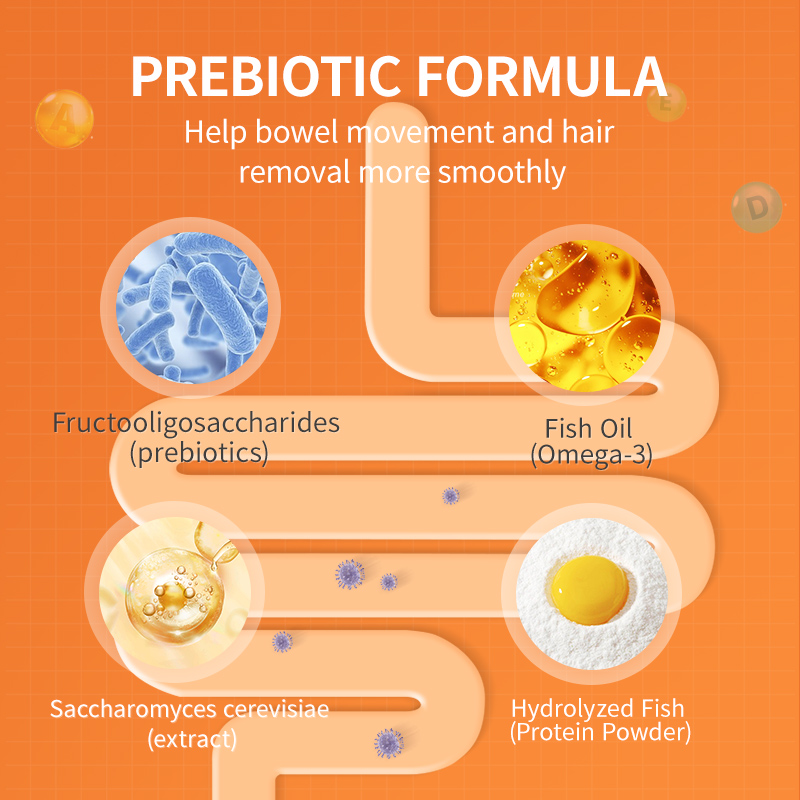 PREBIOTIC FORMULA

Help bowel movement and hair removal more smoothly

A

E

D

Fructooligosaccharides (prebiotics)

Fish Oil (Omega-3)

Saccharomyces cerevisiae (extract)

Hydrolyzed Fish (Protein Powder)